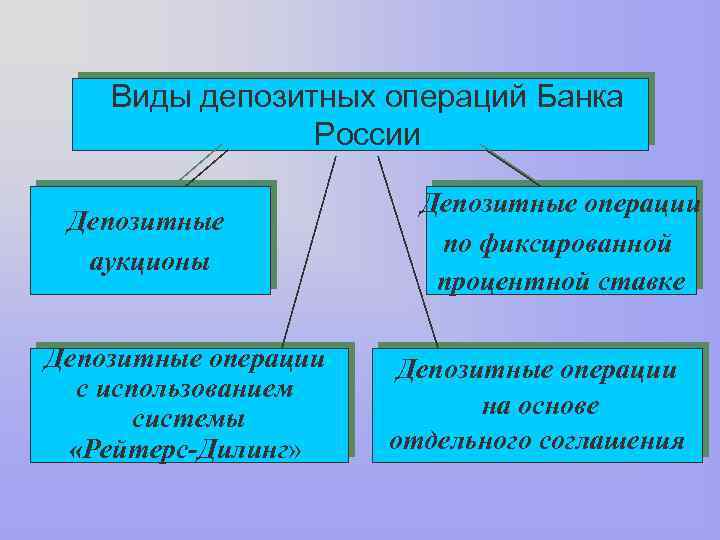 Виды депозитных операций Банка России

Депозитные аукционы

Депозитные операции по фиксированной процентной ставке

Депозитные операции с использованием системы «Рейтерс-Дилинг»

Депозитные операции на основе отдельного соглашения